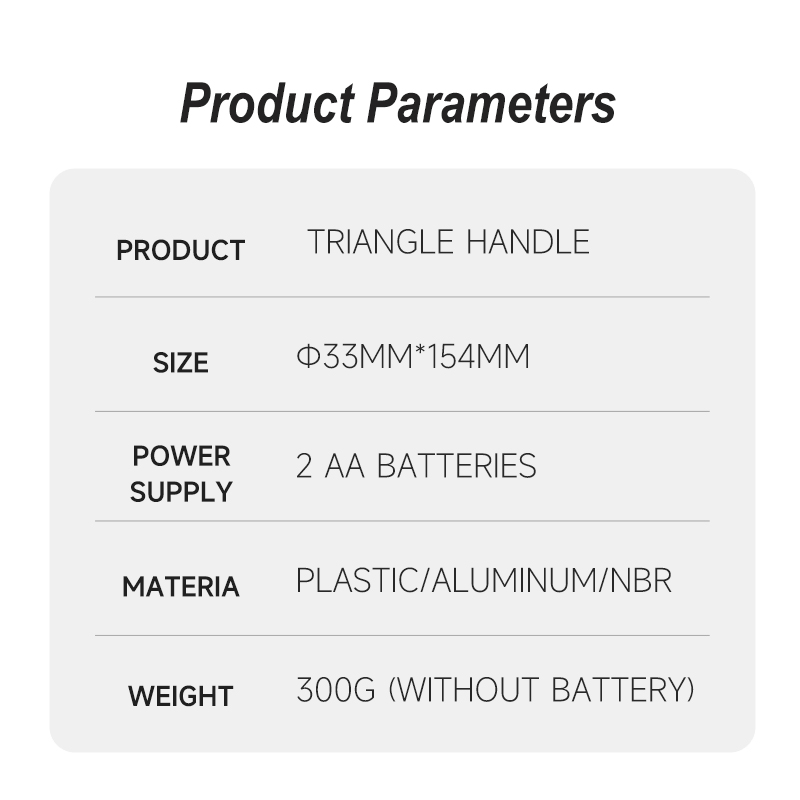 Product Parameters

| PRODUCT | TRIANGLE HANDLE |
|---|---|
| SIZE | Φ33MM*154MM |
| POWER SUPPLY | 2 AA BATTERIES |
| MATERIA | PLASTIC/ALUMINUM/NBR |
| WEIGHT | 300G (WITHOUT BATTERY) |